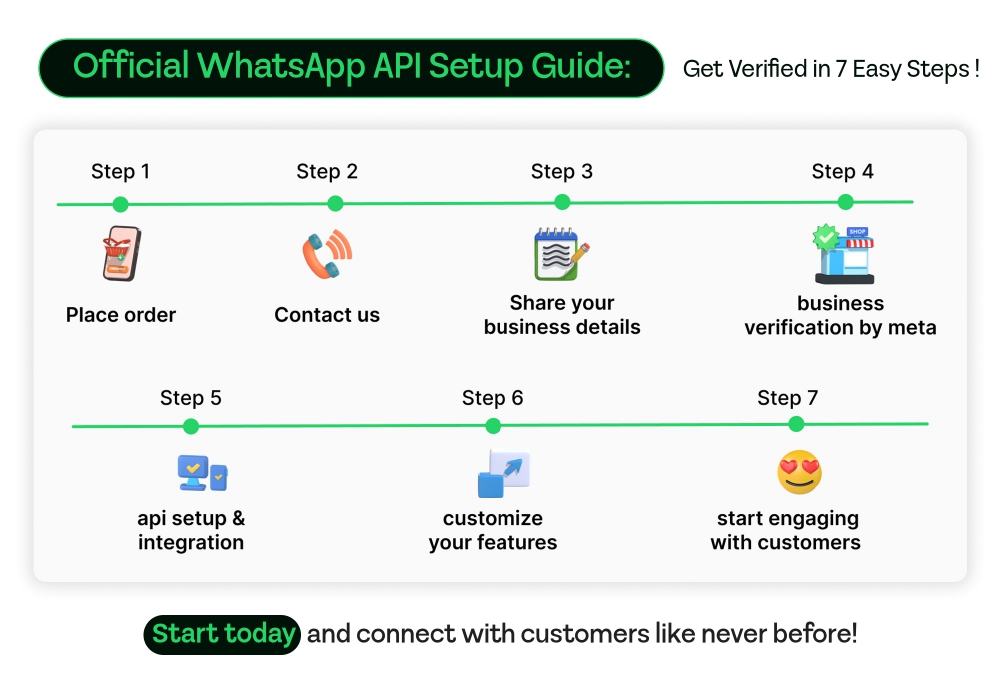 Official WhatsApp API Setup Guide: Get Verified in 7 Easy Steps !

Step 1
Place order

Step 2
Contact us

Step 3
Share your business details

Step 4
SHOP
business verification by meta

Step 5
api setup & integration

Step 6
customize your features

Step 7
start engaging with customers

Start today and connect with customers like never before!